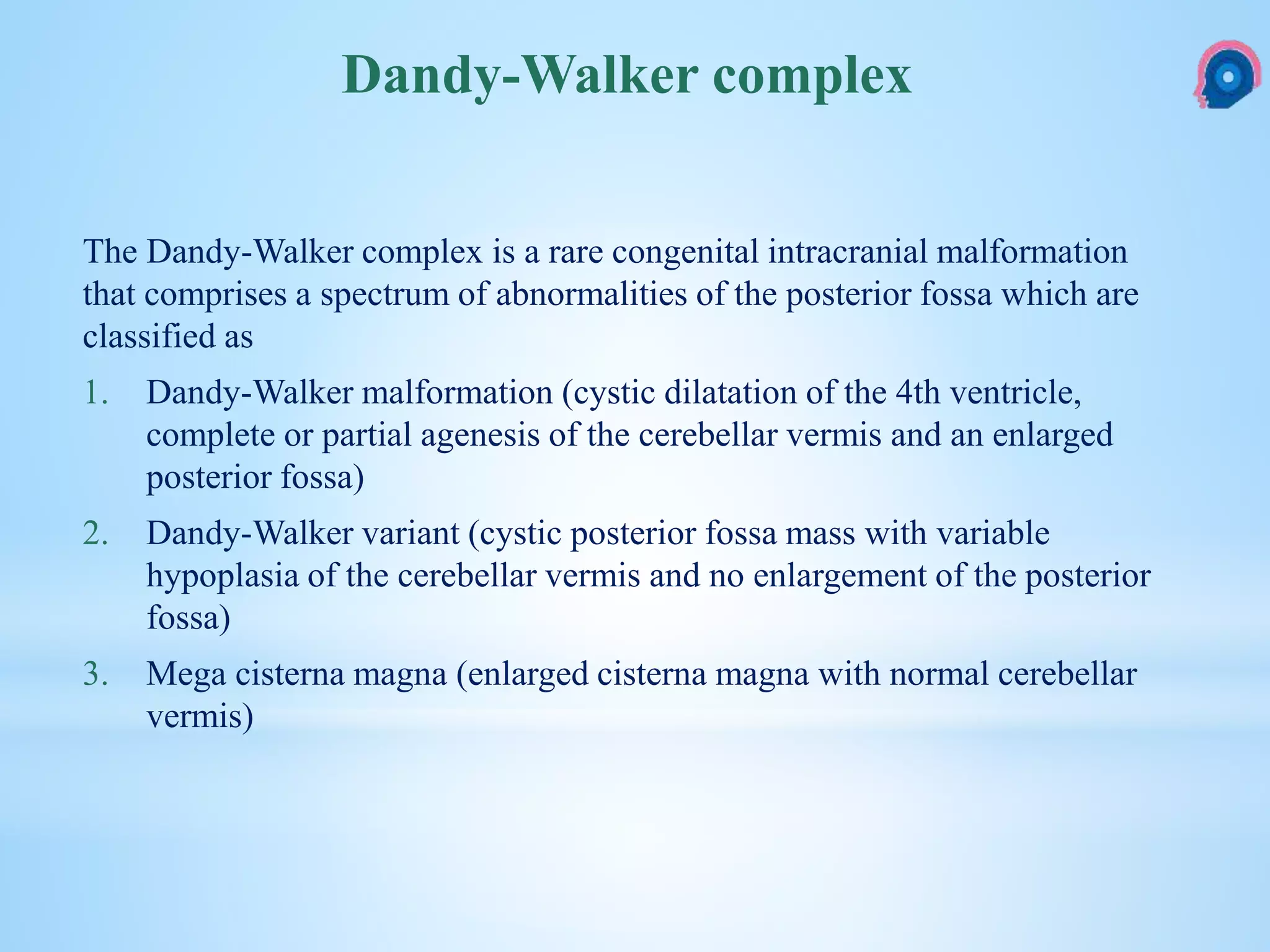 Dandy-Walker complex

The Dandy-Walker complex is a rare congenital intracranial malformation that comprises a spectrum of abnormalities of the posterior fossa which are classified as

1. Dandy-Walker malformation (cystic dilatation of the 4th ventricle, complete or partial agenesis of the cerebellar vermis and an enlarged posterior fossa)

2. Dandy-Walker variant (cystic posterior fossa mass with variable hypoplasia of the cerebellar vermis and no enlargement of the posterior fossa)

3. Mega cisterna magna (enlarged cisterna magna with normal cerebellar vermis)